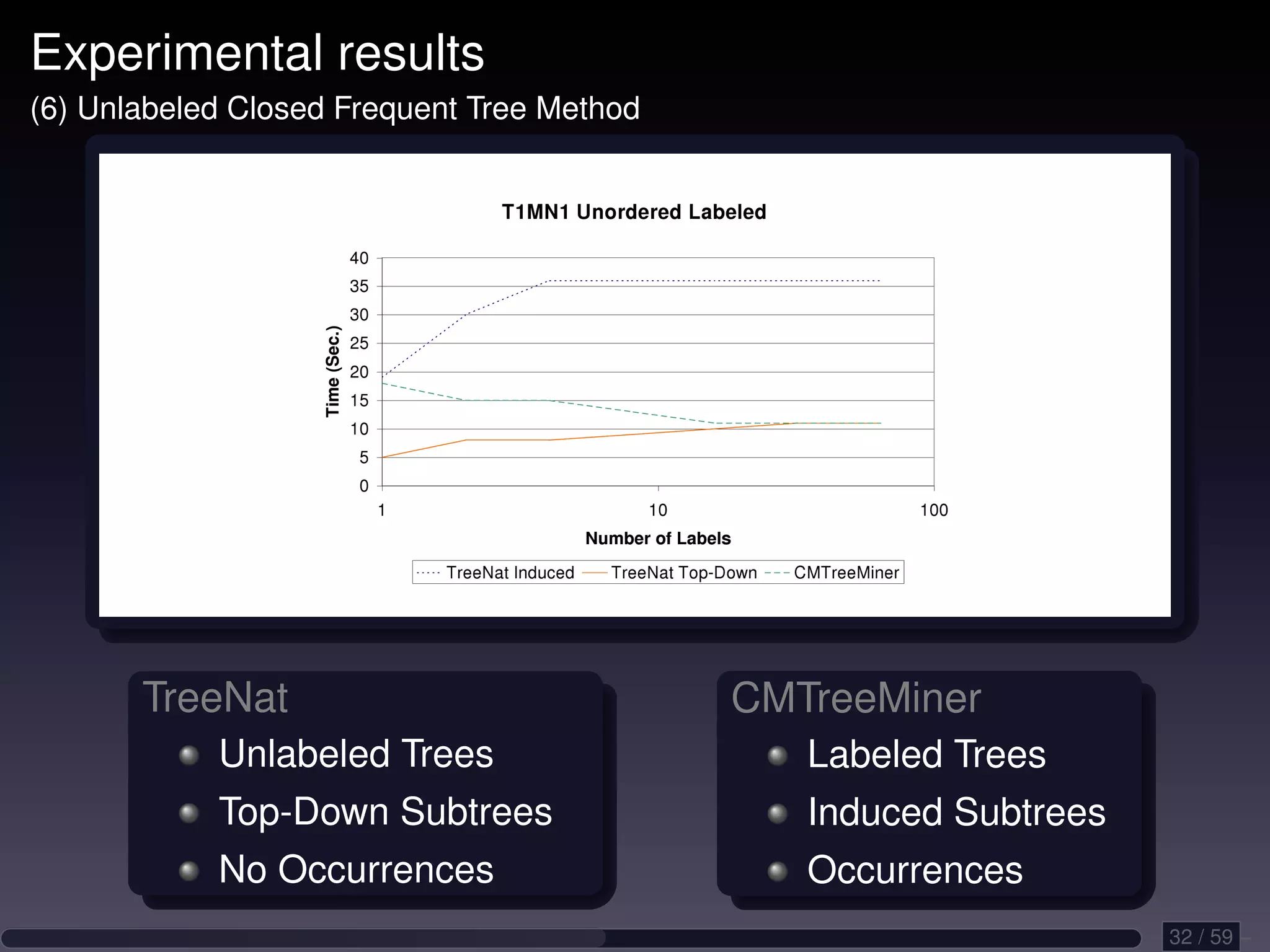 Experimental results
(6) Unlabeled Closed Frequent Tree Method

T1MN1 Unordered Labeled

Time (Sec.)

40
35
30
25
20
15
10
5
0

1
10
100

Number of Labels

TreeNat Induced
TreeNat Top-Down
CMTreeMiner

TreeNat

Unlabeled Trees

Top-Down Subtrees

No Occurrences

CMTreeMiner

Labeled Trees

Induced Subtrees

Occurrences

32 / 59